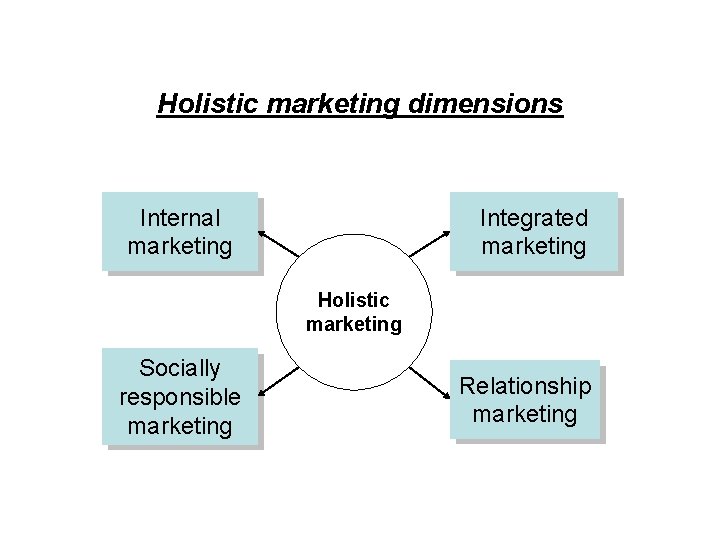 Holistic marketing dimensions

Internal marketing

Integrated marketing

Holistic marketing

Socially responsible marketing

Relationship marketing